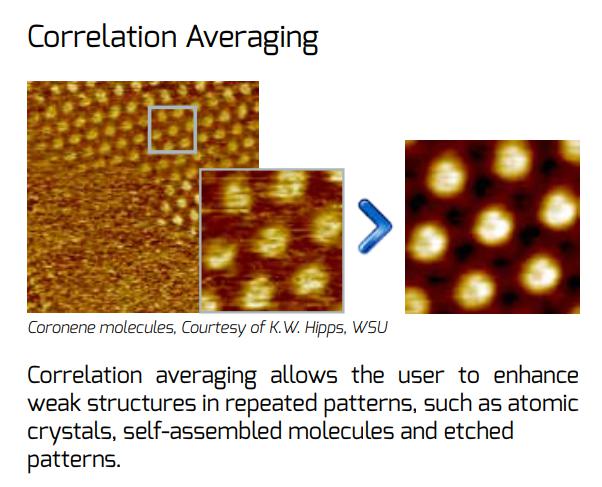 Correlation Averaging

Coronene molecules, Courtesy of K.W. Hipps, WSU

Correlation averaging allows the user to enhance weak structures in repeated patterns, such as atomic crystals, self-assembled molecules and etched patterns.